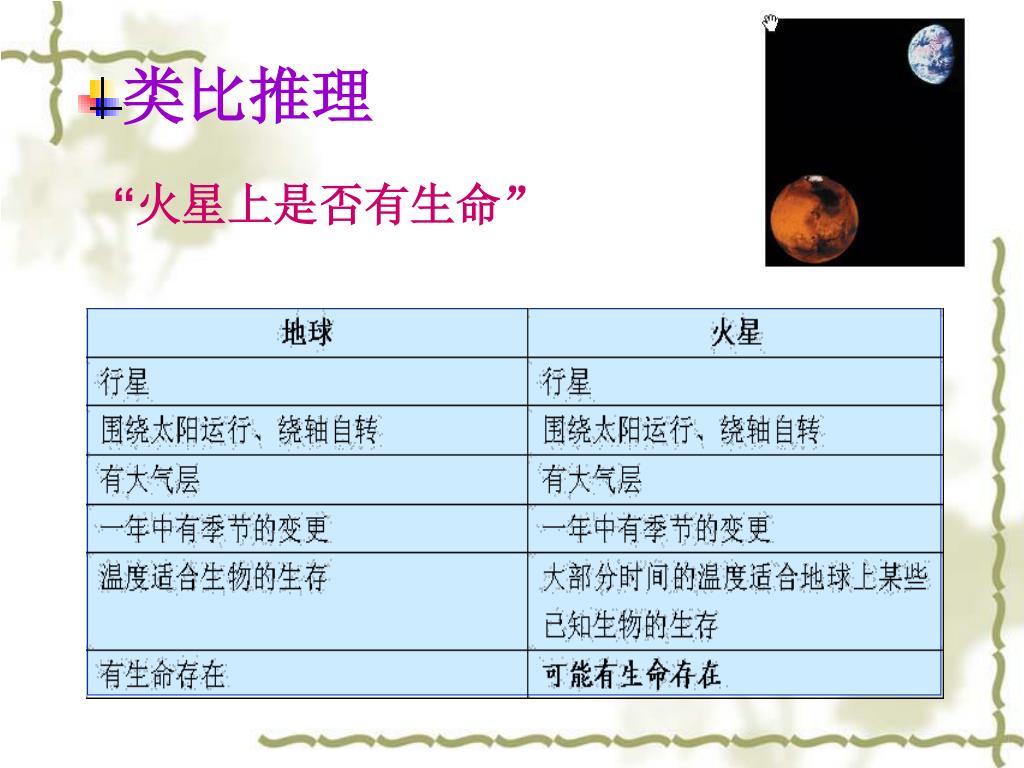 类比推理

“火星上是否有生命”

| 地球 | 火星 |
|---|---|
| 行星 | 行星 |
| 围绕太阳运行、绕轴自转 | 围绕太阳运行、绕轴自转 |
| 有大气层 | 有大气层 |
| 一年中有季节的变更 | 一年中有季节的变更 |
| 温度适合生物的生存 | 大部分时间的温度适合地球上某些已知生物的生存 |
| 有生命存在 | 可能有生命存在 |